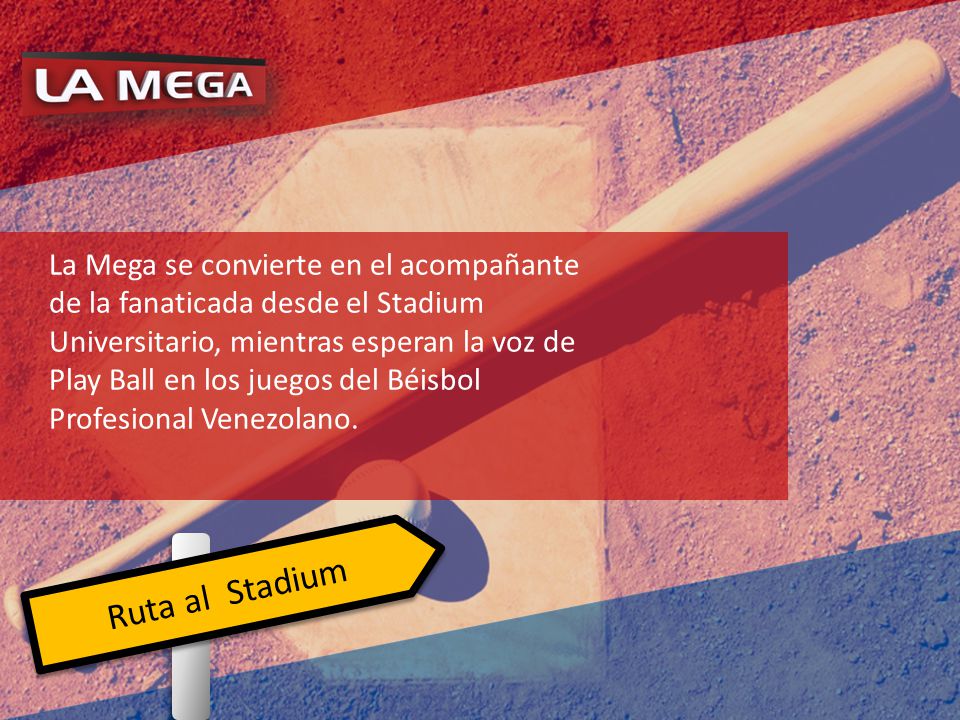 LA MEGA

La Mega se convierte en el acompañante de la fanaticada desde el Stadium Universitario, mientras esperan la voz de Play Ball en los juegos del Béisbol Profesional Venezolano.

Ruta al Stadium